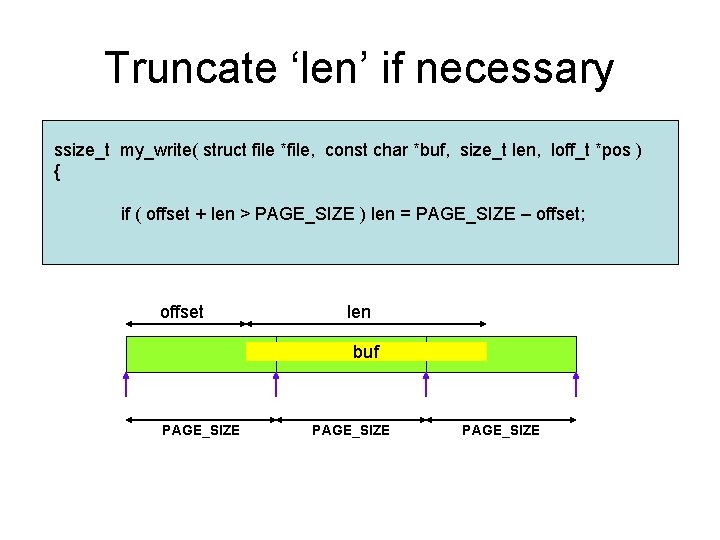 Truncate ‘len’ if necessary

ssize_t my_write( struct file *file, const char *buf, size_t len, loff_t *pos )
{

if ( offset + len > PAGE_SIZE ) len = PAGE_SIZE – offset;

offset

len

buf

PAGE_SIZE

PAGE_SIZE

PAGE_SIZE